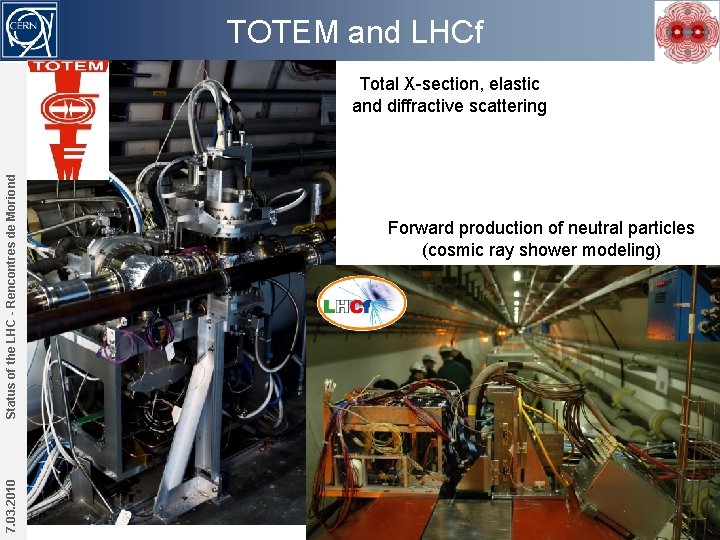 CERN

TOTEM and LHCf

TOTEM

Total X-section, elastic and diffractive scattering

Forward production of neutral particles (cosmic ray shower modeling)

LHCf

Status of the LHC - Rencontres de Moriond

7.03.2010